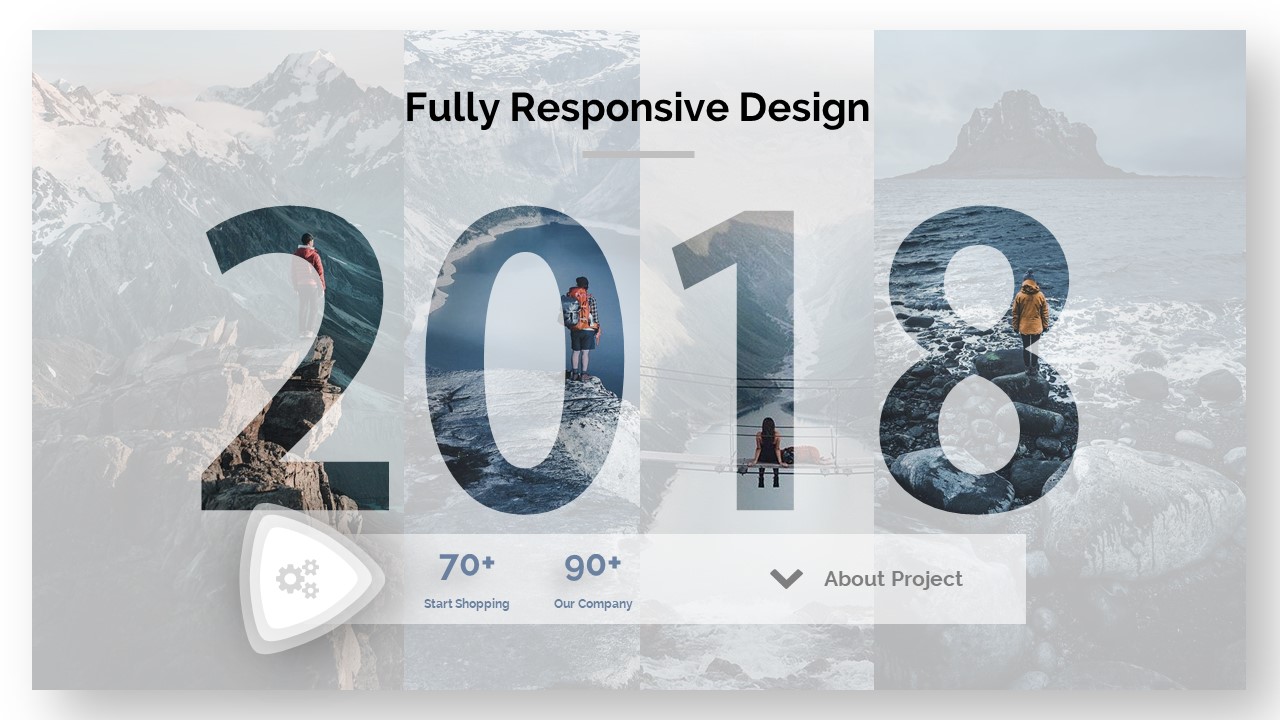 Fully Responsive Design

2018

70+
Start Shopping

90+
Our Company

About Project